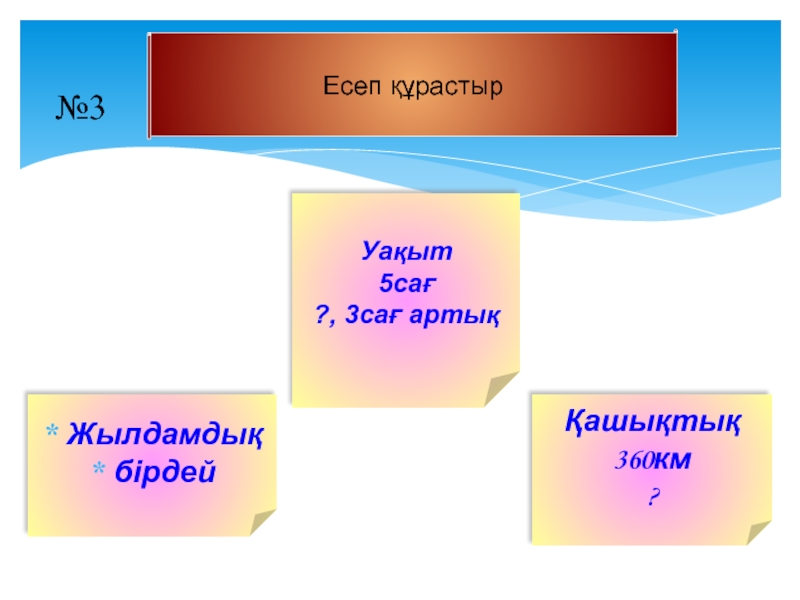 №3

Есеп құрастыр

Уақыт
5сағ
?, 3сағ артық

* Жылдамдық
* бірдей

Қашықтық
360км
?